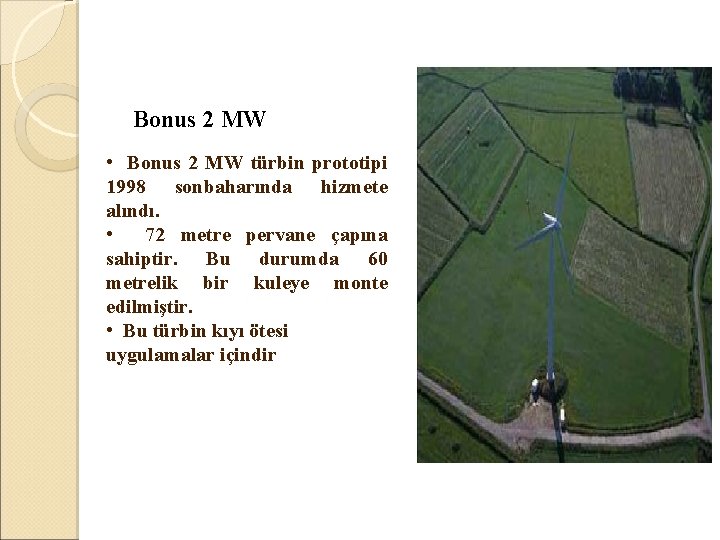 Bonus 2 MW

• Bonus 2 MW türbin prototipi 1998 sonbaharında hizmete alındı.
• 72 metre pervane çapına sahiptir. Bu durumda 60 metrelik bir kuleye monte edilmiştir.
• Bu türbin kıyı ötesi uygulamalar içindir